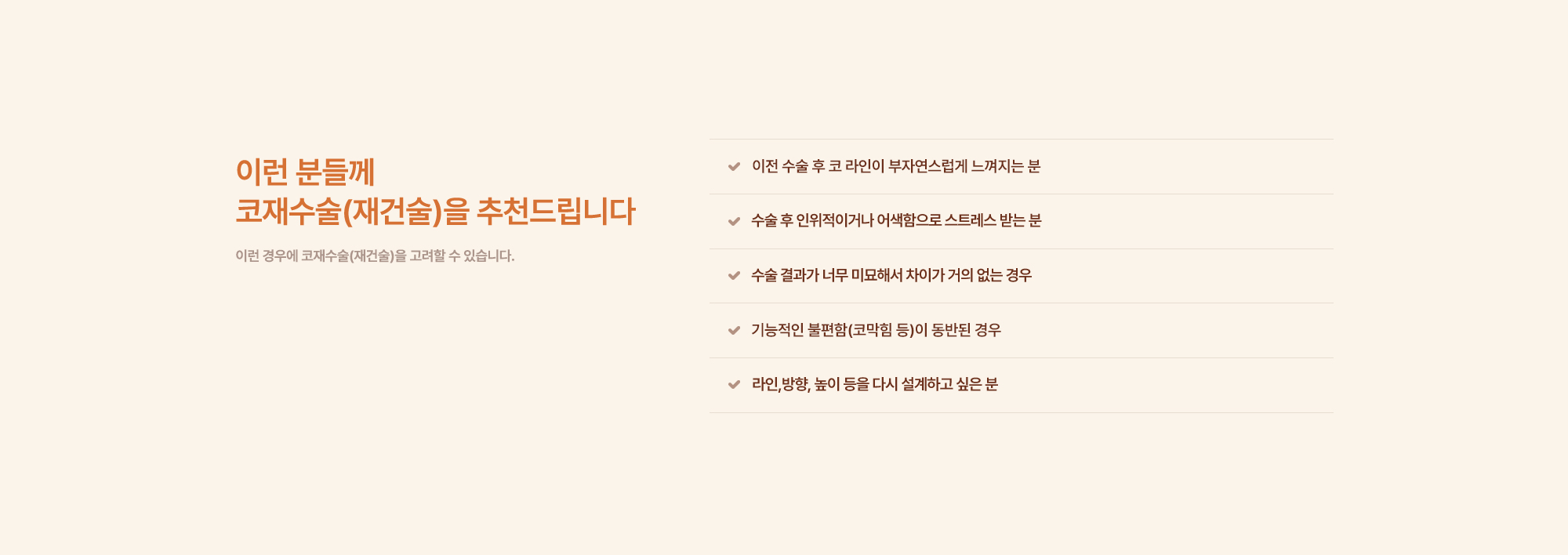 이런 분들께
코재수술(재건술)을 추천드립니다

이런 경우에 코재수술(재건술)을 고려할 수 있습니다.

이전 수술 후 코 라인이 부자연스럽게 느껴지는 분

수술 후 인위적이거나 어색함으로 스트레스 받는 분

수술 결과가 너무 미묘해서 차이가 거의 없는 경우

기능적인 불편함(코막힘 등)이 동반된 경우

라인,방향, 높이 등을 다시 설계하고 싶은 분